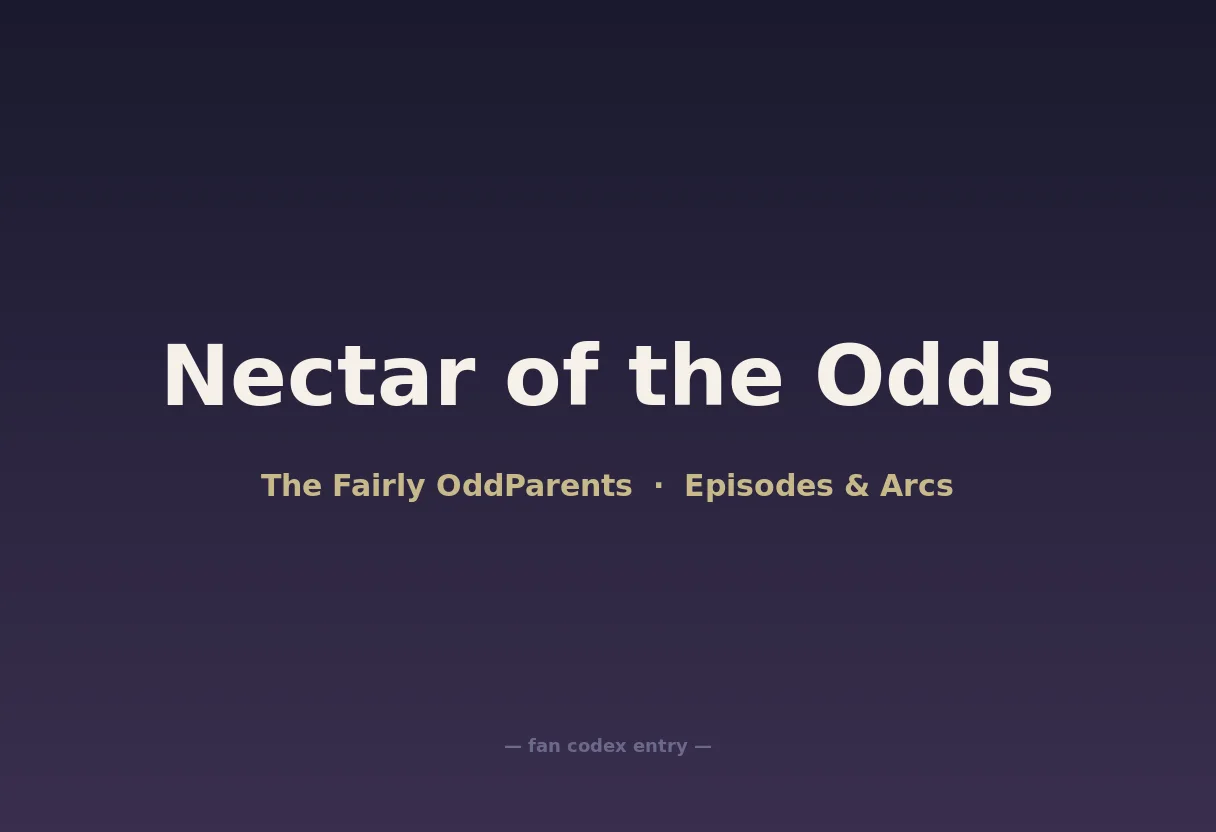 Nectar of the Odds

The Fairly OddParents · Episodes & Arcs

— fan codex entry —